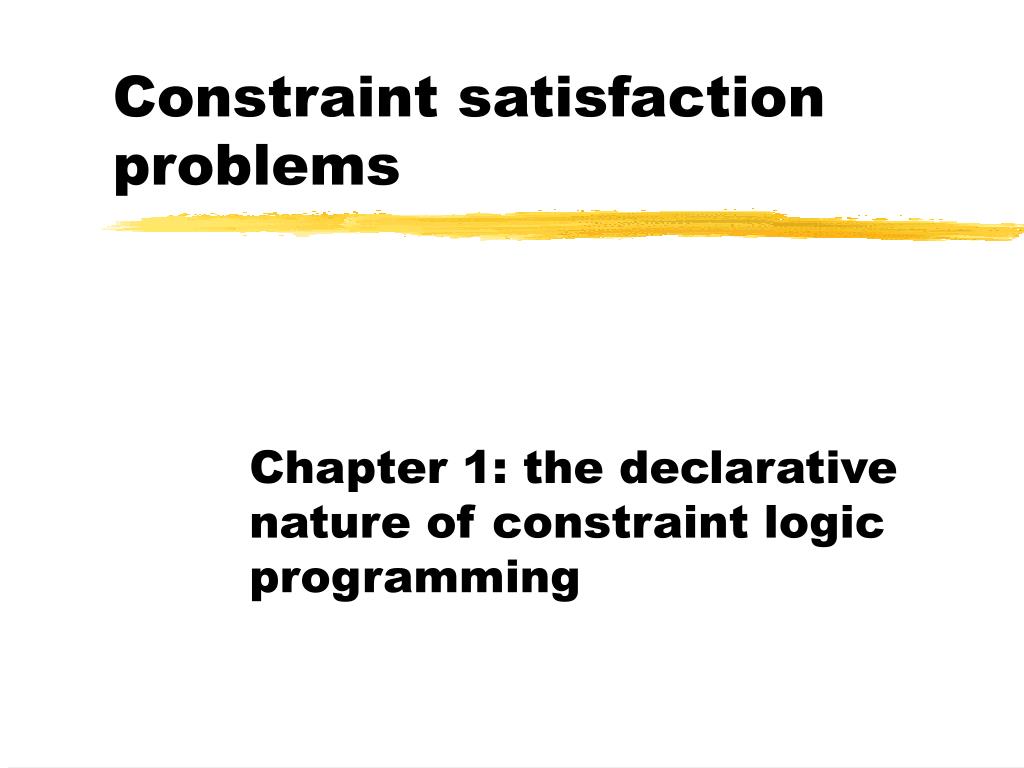 Constraint satisfaction problems

Chapter 1: the declarative nature of constraint logic programming